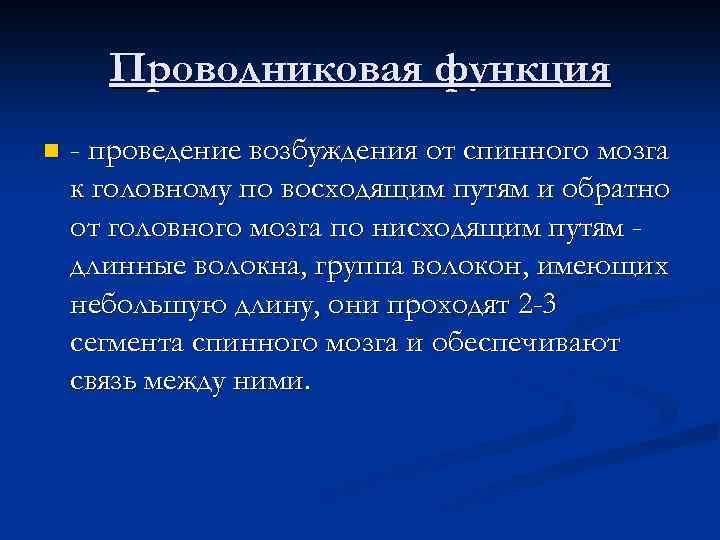 Проводниковая функция

- проведение возбуждения от спинного мозга к головному по восходящим путям и обратно от головного мозга по нисходящим путям - длинные волокна, группа волокон, имеющих небольшую длину, они проходят 2-3 сегмента спинного мозга и обеспечивают связь между ними.